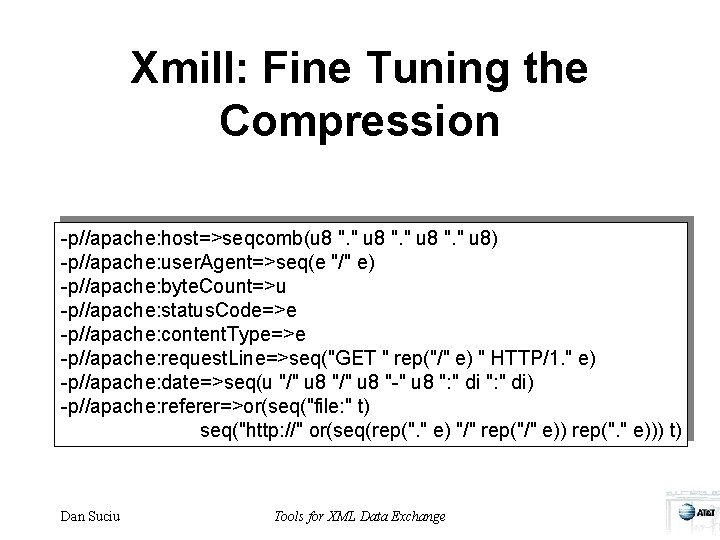 Xmill: Fine Tuning the Compression

-p//apache:host=>seqcomb(u8 "." u8 "." u8 "." u8)
-p//apache:userAgent=>seq(e "/" e)
-p//apache:byteCount=>u
-p//apache:statusCode=>e
-p//apache:contentType=>e
-p//apache:requestLine=>seq("GET " rep("/" e) " HTTP/1." e)
-p//apache:date=>seq(u "/" u8 "/" u8 "-" u8 ":" di ":" di)
-p//apache:referer=>or(seq("file:" t)
seq("http://" or(seq(rep("." e) "/" rep("/" e)) rep("." e))) t)

Dan Suciu

Tools for XML Data Exchange

AT&T